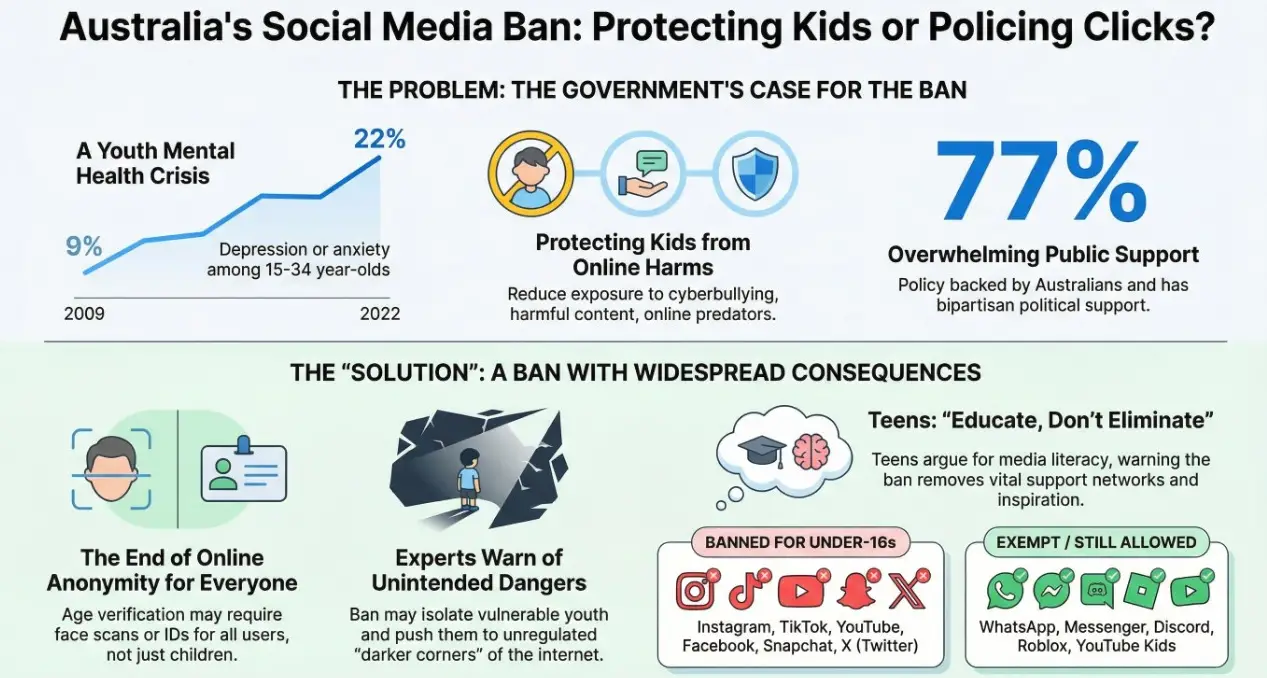 Australia's Social Media Ban: Protecting Kids or Policing Clicks?

THE PROBLEM: THE GOVERNMENT'S CASE FOR THE BAN

A Youth Mental Health Crisis

22%

9%

Depression or anxiety among 15-34 year-olds

2009

2022

Protecting Kids from Online Harms

Reduce exposure to cyberbullying, harmful content, online predators.

77%

Overwhelming Public Support

Policy backed by Australians and has bipartisan political support.

THE "SOLUTION": A BAN WITH WIDESPREAD CONSEQUENCES

The End of Online Anonymity for Everyone

Age verification may require face scans or IDs for all users, not just children.

Experts Warn of Unintended Dangers

Ban may isolate vulnerable youth and push them to unregulated "darker corners" of the internet.

Teens: "Educate, Don't Eliminate"

Teens argue for media literacy, warning the ban removes vital support networks and inspiration.

BANNED FOR UNDER-16s

Instagram, TikTok, YouTube, Facebook, Snapchat, X (Twitter)

EXEMPT / STILL ALLOWED

WhatsApp, Messenger, Discord, Roblox, YouTube Kids